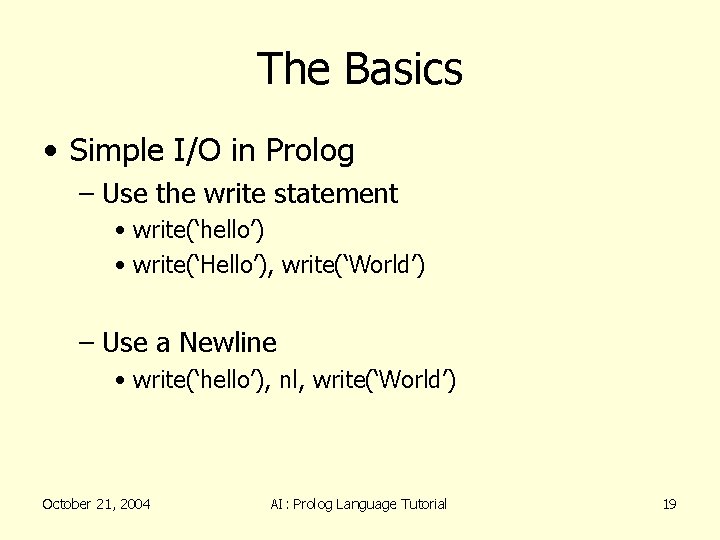 The Basics

• Simple I/O in Prolog

– Use the write statement

• write(‘hello’)

• write(‘Hello’), write(‘World’)

– Use a Newline

• write(‘hello’), nl, write(‘World’)

October 21, 2004

AI : Prolog Language Tutorial

19